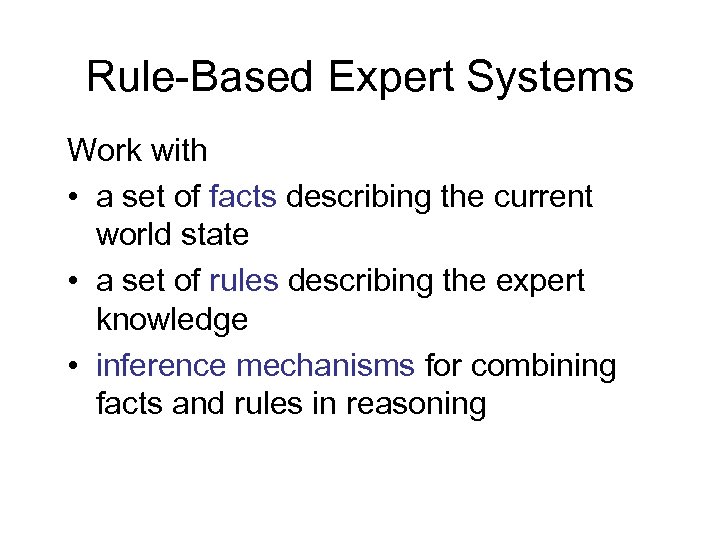 Rule-Based Expert Systems

Work with

• a set of facts describing the current world state
• a set of rules describing the expert knowledge
• inference mechanisms for combining facts and rules in reasoning